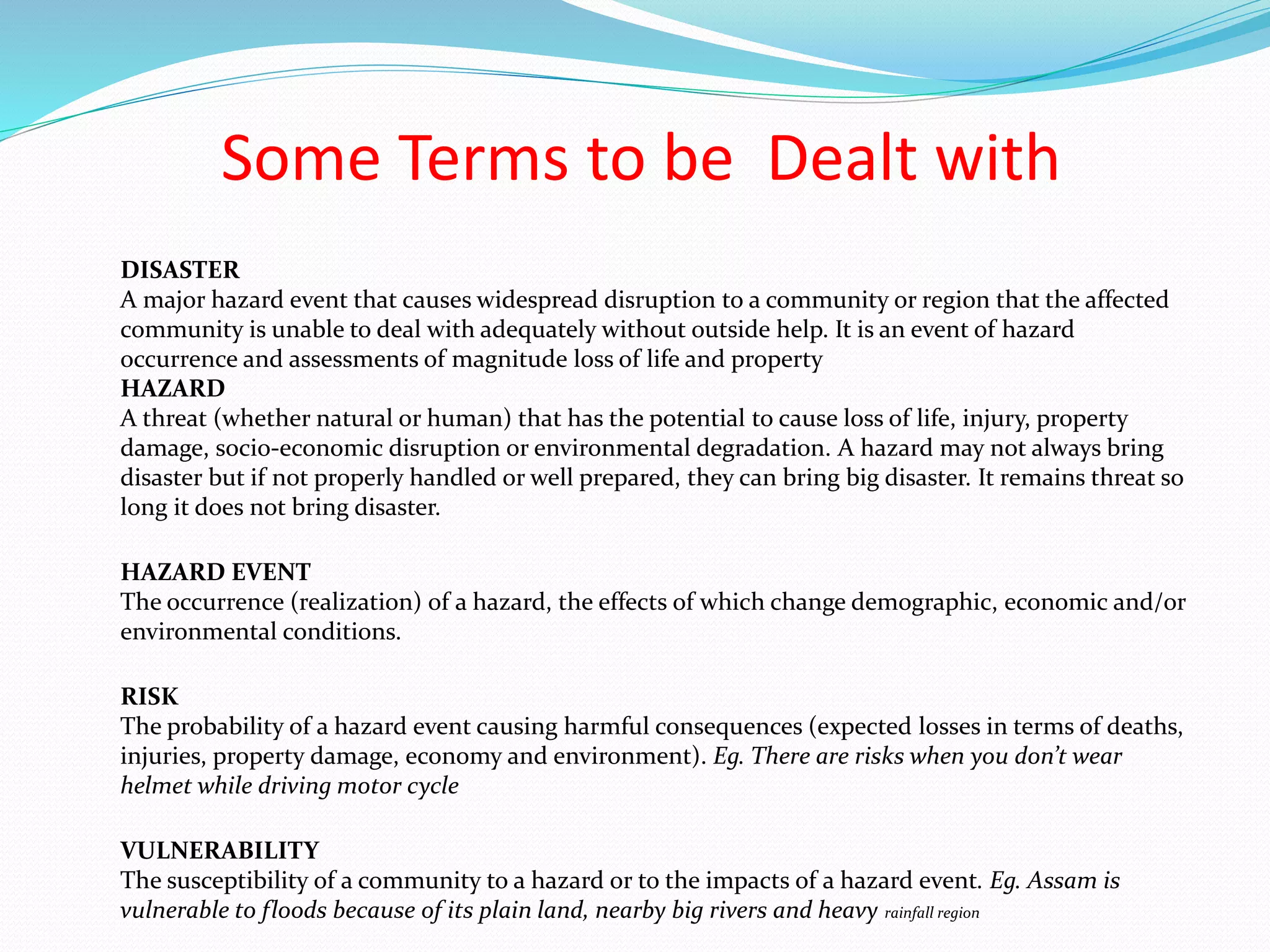 Some Terms to be Dealt with

DISASTER
A major hazard event that causes widespread disruption to a community or region that the affected community is unable to deal with adequately without outside help. It is an event of hazard occurrence and assessments of magnitude loss of life and property
HAZARD
A threat (whether natural or human) that has the potential to cause loss of life, injury, property damage, socio-economic disruption or environmental degradation. A hazard may not always bring disaster but if not properly handled or well prepared, they can bring big disaster. It remains threat so long it does not bring disaster.

HAZARD EVENT
The occurrence (realization) of a hazard, the effects of which change demographic, economic and/or environmental conditions.

RISK
The probability of a hazard event causing harmful consequences (expected losses in terms of deaths, injuries, property damage, economy and environment). Eg. There are risks when you don't wear helmet while driving motor cycle

VULNERABILITY
The susceptibility of a community to a hazard or to the impacts of a hazard event. Eg. Assam is vulnerable to floods because of its plain land, nearby big rivers and heavy rainfall region